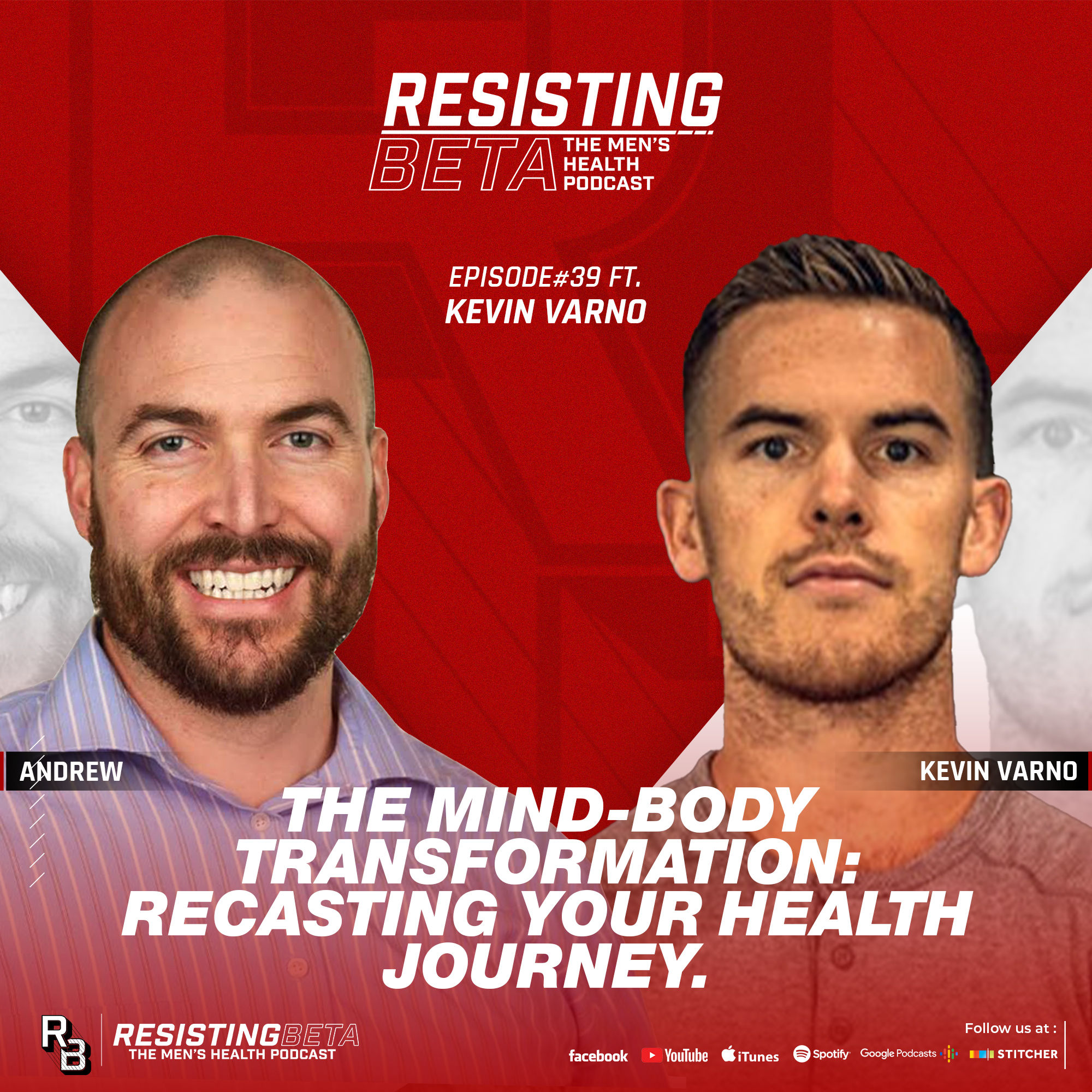 RESISTING BETA THE MEN'S HEALTH PODCAST

EPISODE#39 FT. KEVIN VARNO

ANDREW

KEVIN VARNO

THE MIND-BODY TRANSFORMATION: RECASTING YOUR HEALTH JOURNEY.

RB

RESISTINGBETA THE MEN'S HEALTH PODCAST

Follow us at :

facebook YouTube iTunes Spotify Google Podcasts STITCHER